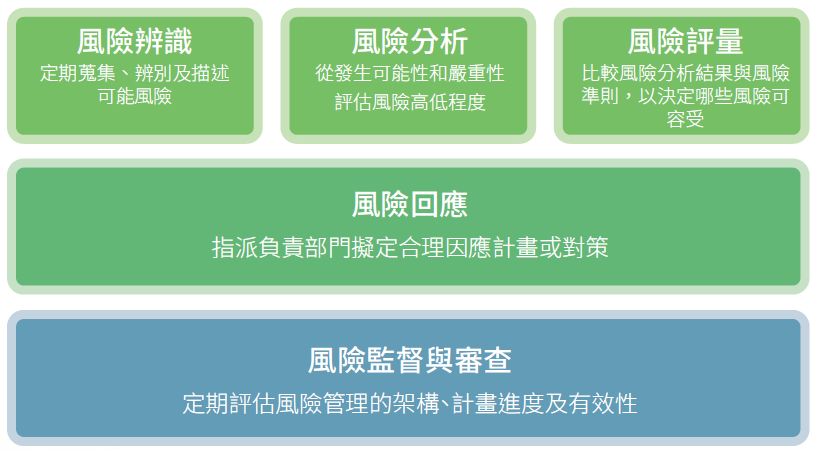 風險辨識
定期蒐集、辨別及描述可能風險

風險分析
從發生可能性和嚴重性評估風險高低程度

風險評量
比較風險分析結果與風險準則，以決定哪些風險可容受

風險回應
指派負責部門擬定合理因應計畫或對策

風險監督與審查
定期評估風險管理的架構、計畫進度及有效性